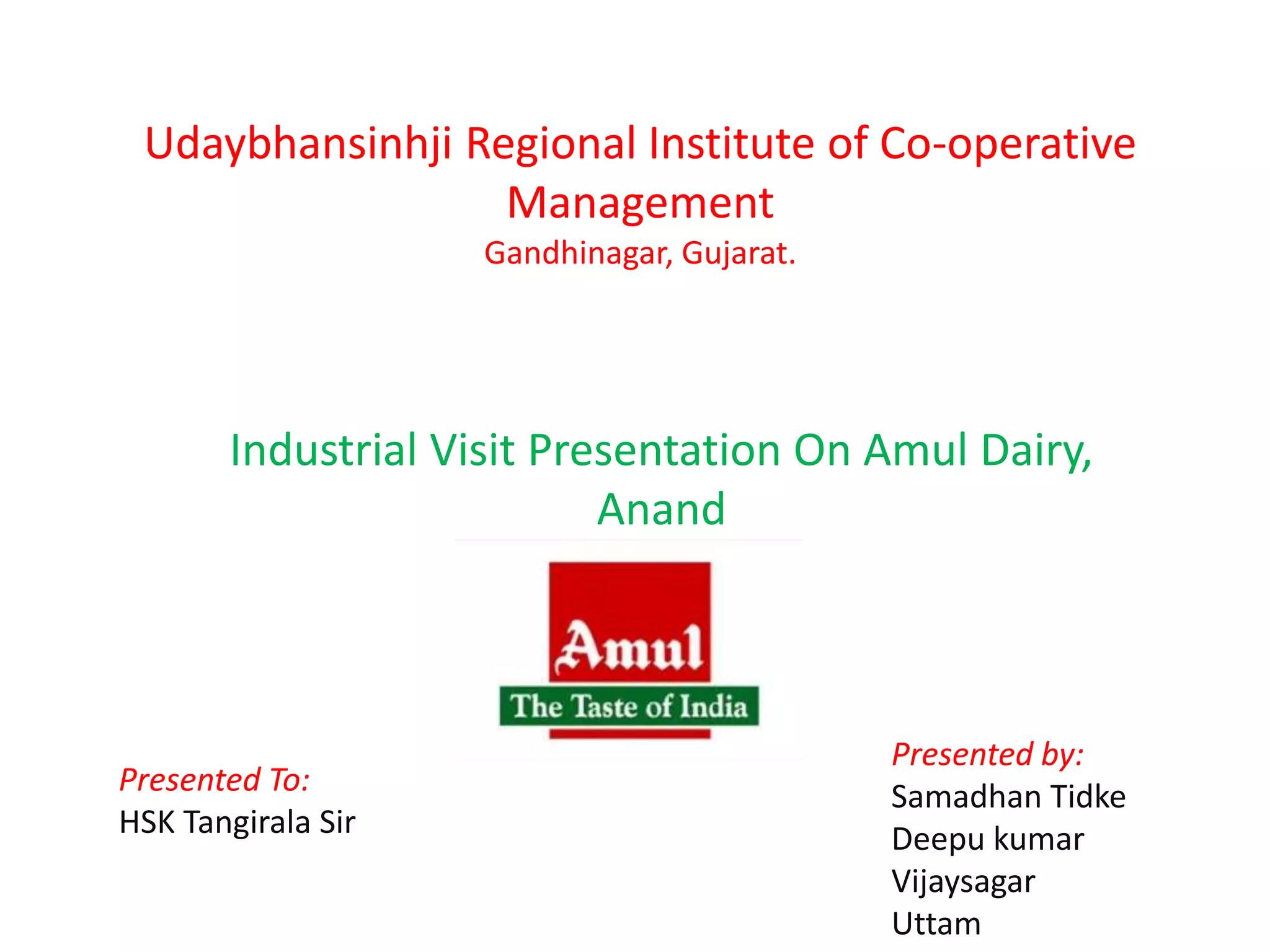 Udaybhansinhji Regional Institute of Co-operative Management
Gandhinagar, Gujarat.

Industrial Visit Presentation On Amul Dairy, Anand

Amul
The Taste of India

Presented To:
HSK Tangirala Sir

Presented by:
Samadhan Tidke
Deepu kumar
Vijaysagar
Uttam